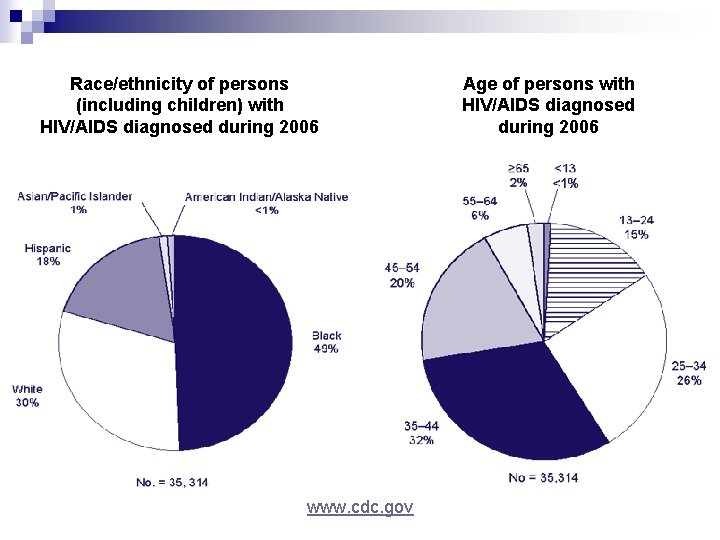 Race/ethnicity of persons (including children) with HIV/AIDS diagnosed during 2006

Asian/Pacific Islander
1%

American Indian/Alaska Native
<1%

Hispanic
18%

Black
49%

White
30%

No. = 35, 314

Age of persons with HIV/AIDS diagnosed during 2006

≥65
2%

<13
<1%

55–64
6%

13–24
15%

45–54
20%

25–34
26%

35–44
32%

No = 35,314

www.cdc.gov